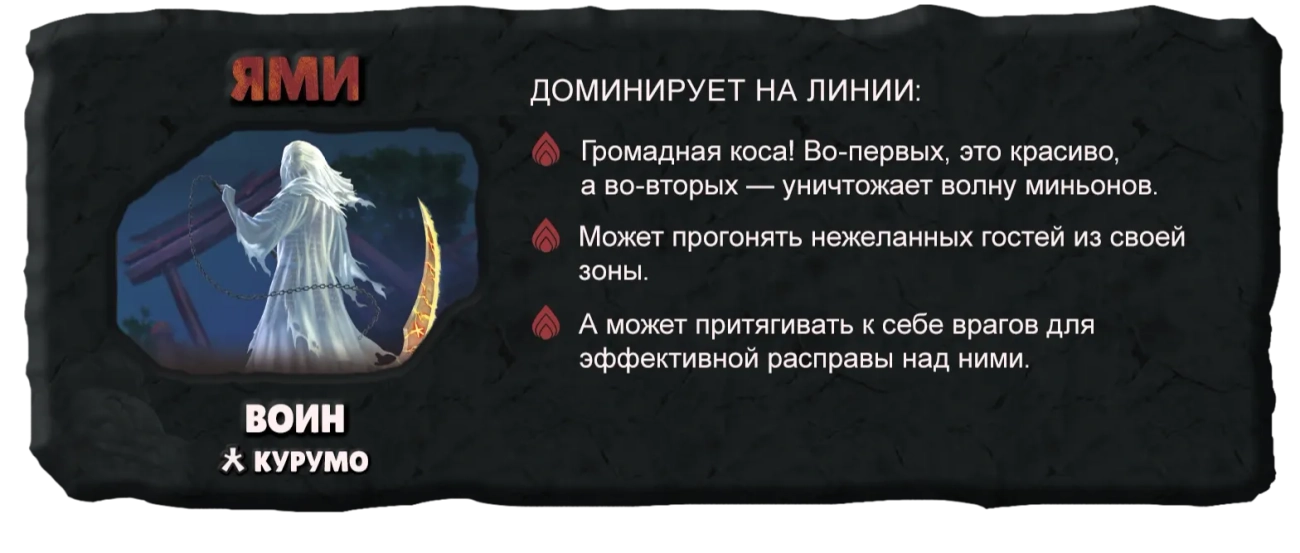 ЯМИ

ВОИН
КУРУМО

ДОМИНИРУЕТ НА ЛИНИИ:

Громадная коса! Во-первых, это красиво, а во-вторых — уничтожает волну миньонов.

Может прогонять нежеланных гостей из своей зоны.

А может притягивать к себе врагов для эффективной расправы над ними.